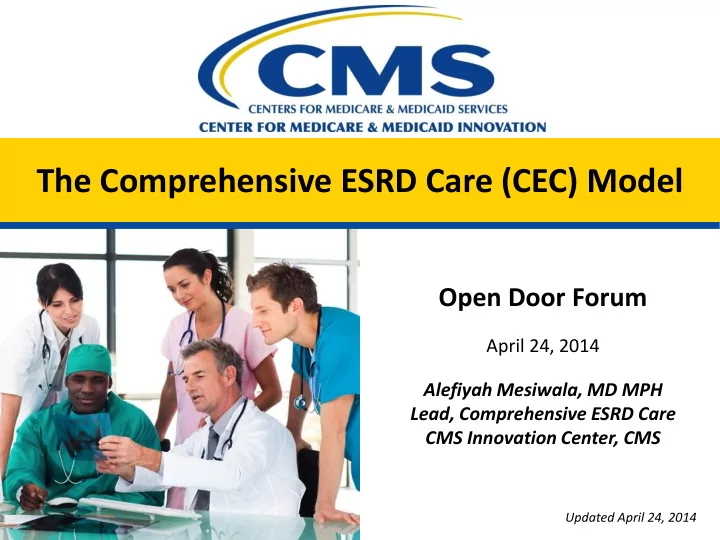 CMS
CENTERS FOR MEDICARE & MEDICAID SERVICES
CENTER FOR MEDICARE & MEDICAID INNOVATION

The Comprehensive ESRD Care (CEC) Model

Open Door Forum

April 24, 2014

Alefiyah Mesiwala, MD MPH
Lead, Comprehensive ESRD Care
CMS Innovation Center, CMS

Updated April 24, 2014